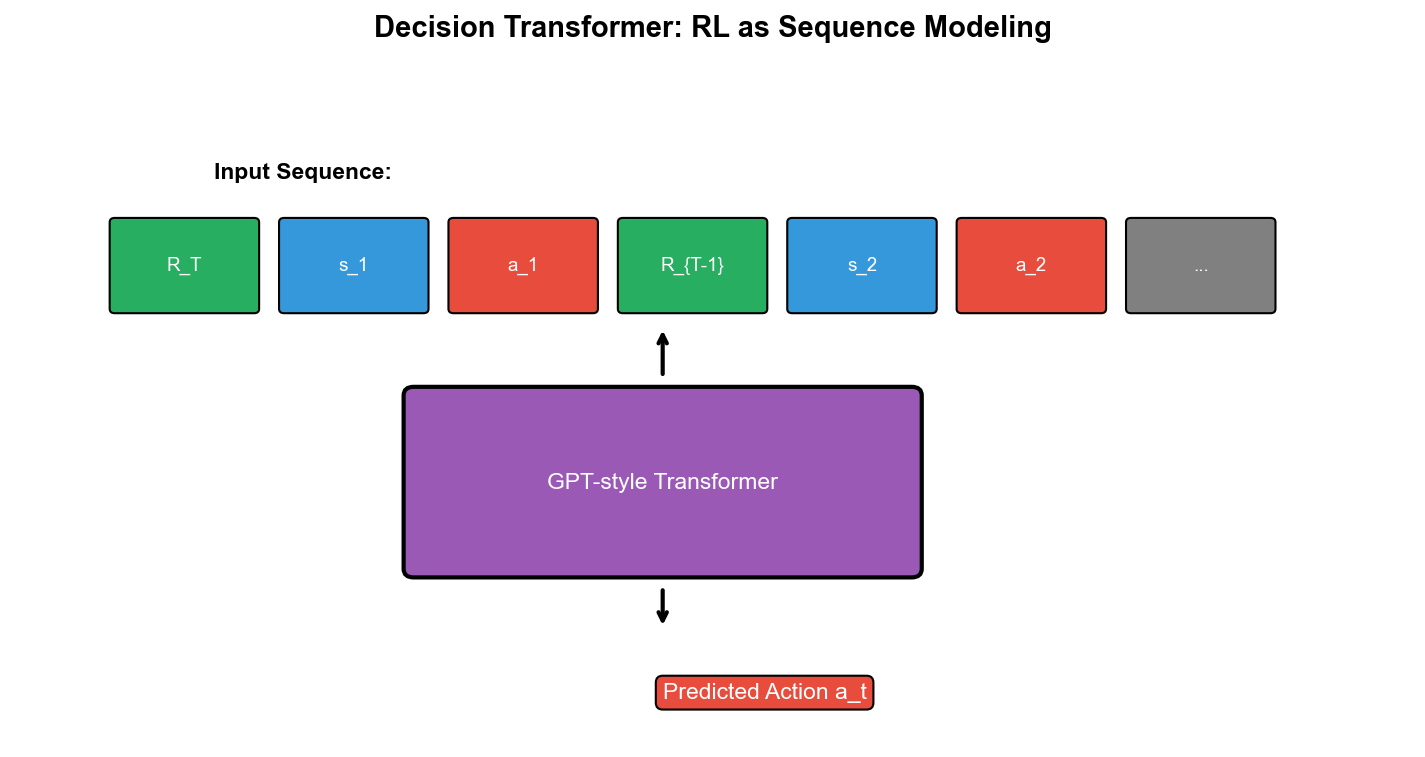 Decision Transformer: RL as Sequence Modeling

Input Sequence:

R_T

s_1

a_1

R_{T-1}

s_2

a_2

...

GPT-style Transformer

Predicted Action a_t